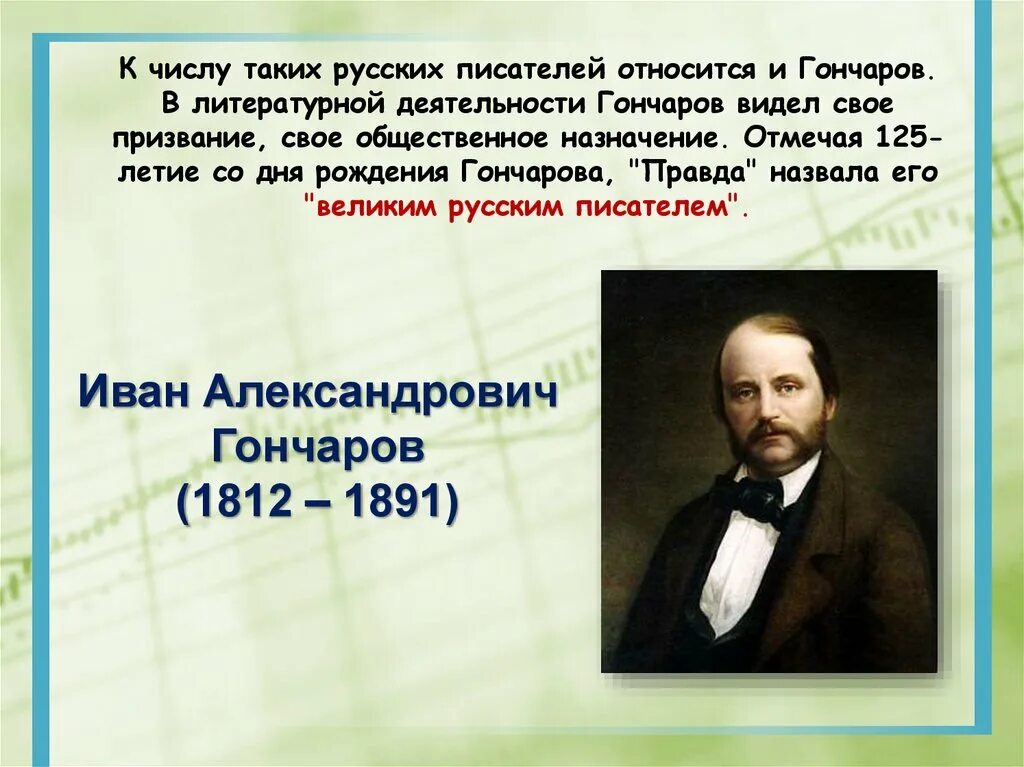 К числу таких русских писателей относится и Гончаров. В литературной деятельности Гончаров видел свое призвание, свое общественное назначение. Отмечая 125-летие со дня рождения Гончарова, "Правда" назвала его "великим русским писателем".

Иван Александрович Гончаров (1812 – 1891)